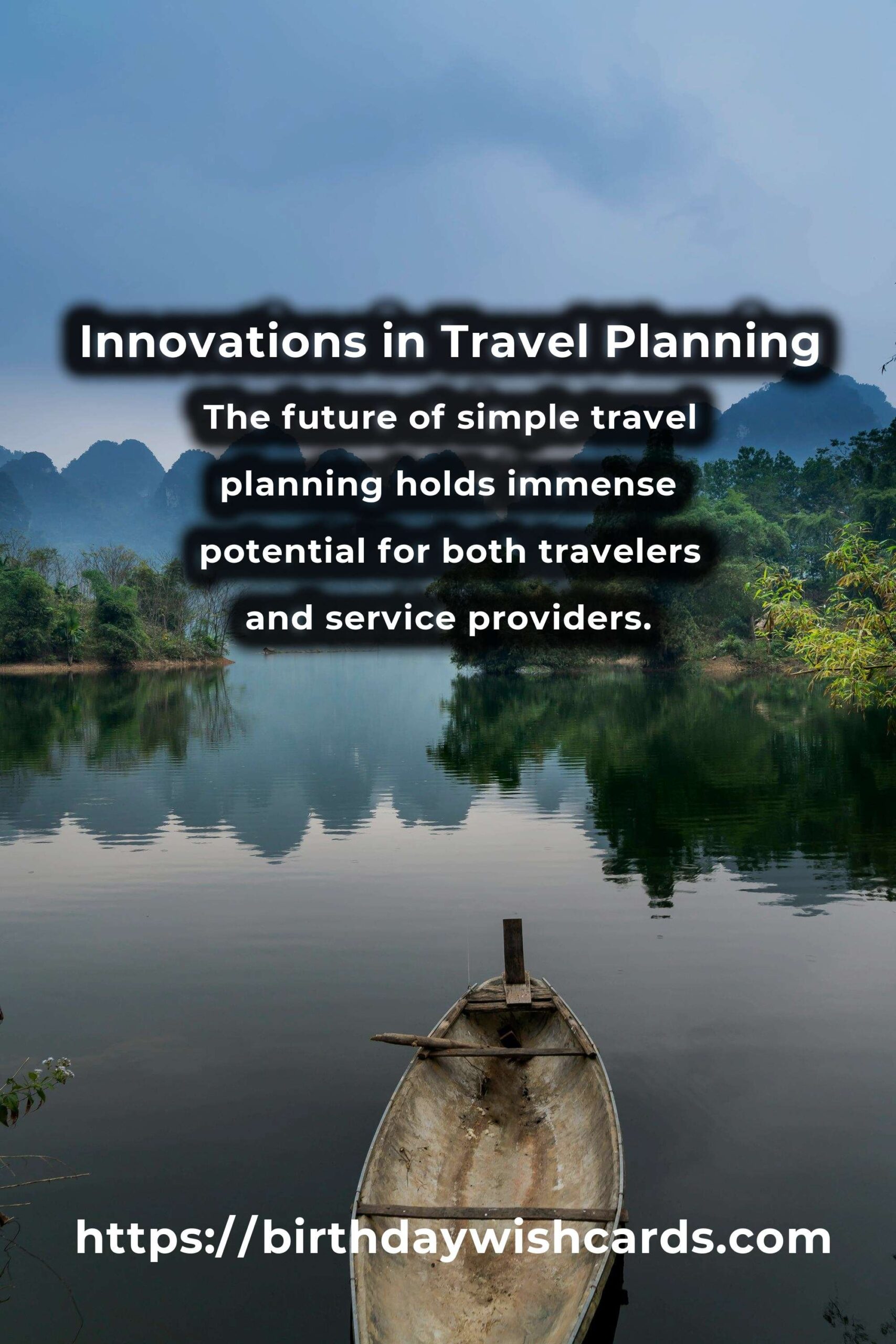 Innovations in Travel Planning

The future of simple travel planning holds immense potential for both travelers and service providers.

https://birthdaywishcards.com